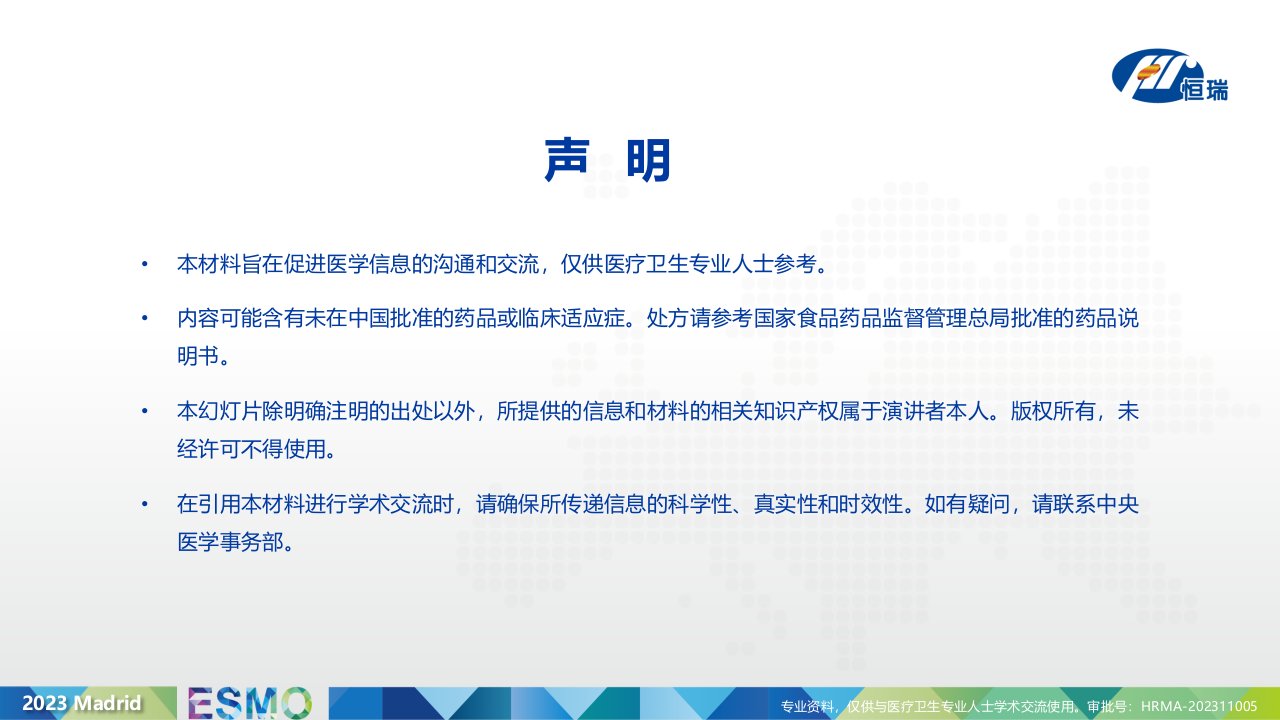 恒瑞

声 明

• 本材料旨在促进医学信息的沟通和交流，仅供医疗卫生专业人士参考。

• 内容可能含有未在中国批准的药品或临床适应症。处方请参考国家食品药品监督管理总局批准的药品说明书。

• 本幻灯片除明确注明的出处以外，所提供的信息和材料的相关知识产权属于演讲者本人。版权所有，未经许可不得使用。

• 在引用本材料进行学术交流时，请确保所传递信息的科学性、真实性和时效性。如有疑问，请联系中央医学事务部。

2023 Madrid ESMO

专业资料，仅供与医疗卫生专业人士学术交流使用。审批号：HRMA-202311005